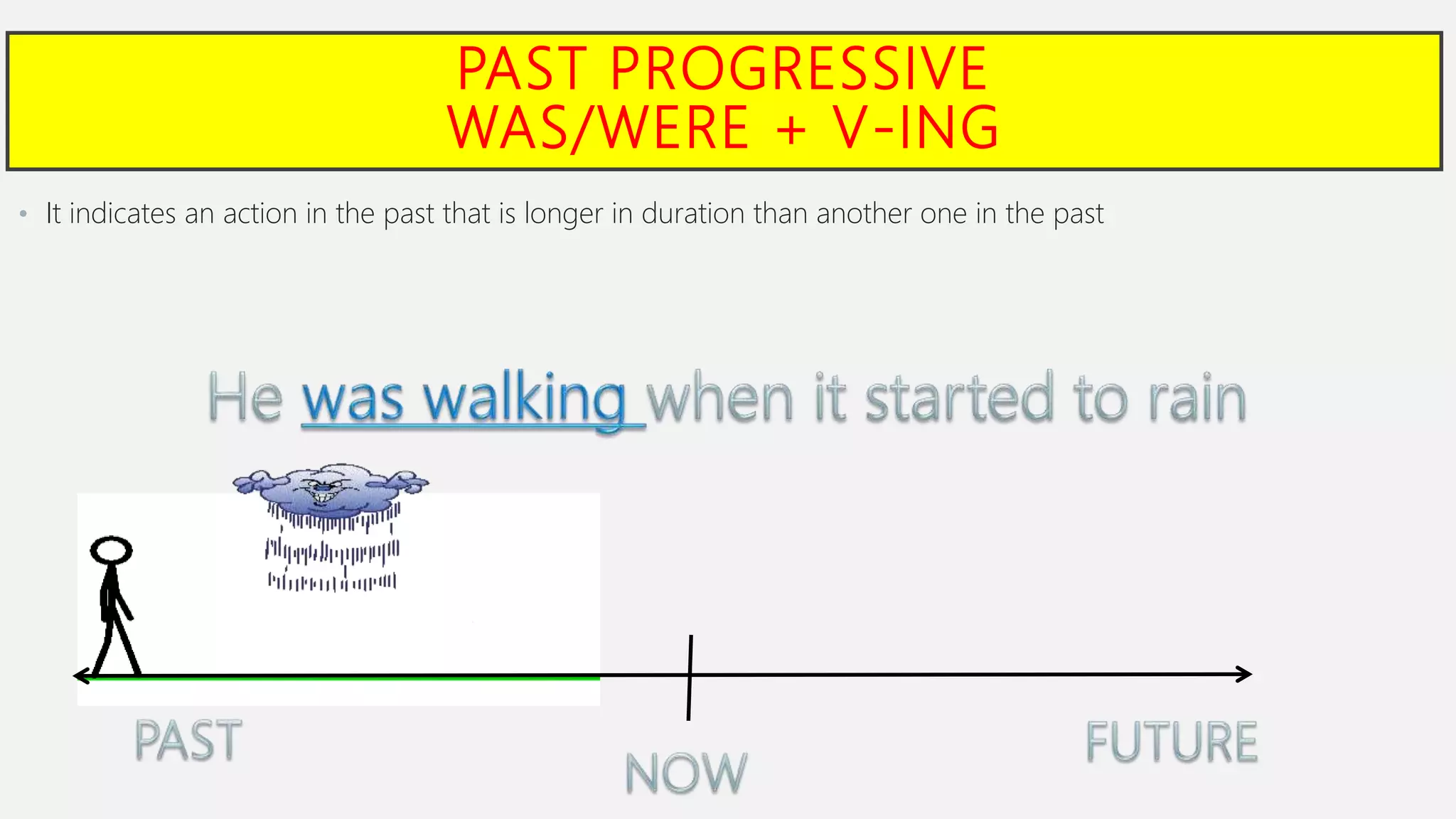 PAST PROGRESSIVE
WAS/WERE + V-ING

• It indicates an action in the past that is longer in duration than another one in the past

He was walking when it started to rain

PAST

NOW

FUTURE